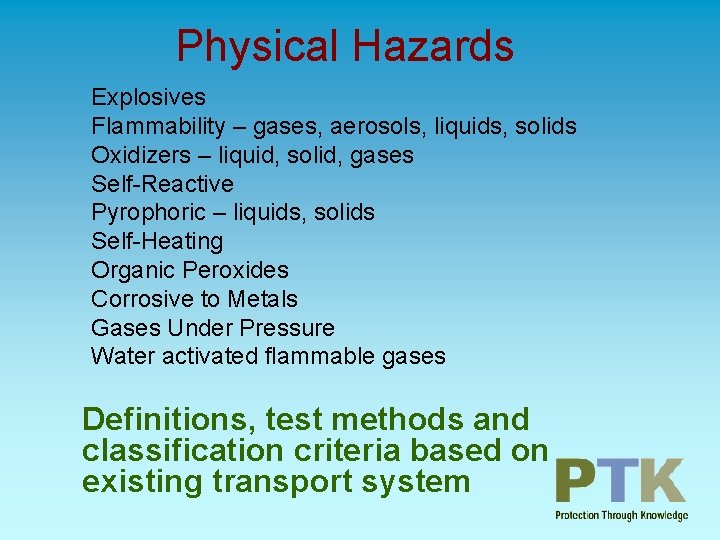 Physical Hazards

Explosives
Flammability – gases, aerosols, liquids, solids
Oxidizers – liquid, solid, gases
Self-Reactive
Pyrophoric – liquids, solids
Self-Heating
Organic Peroxides
Corrosive to Metals
Gases Under Pressure
Water activated flammable gases

Definitions, test methods and classification criteria based on existing transport system

PTK
Protection Through Knowledge